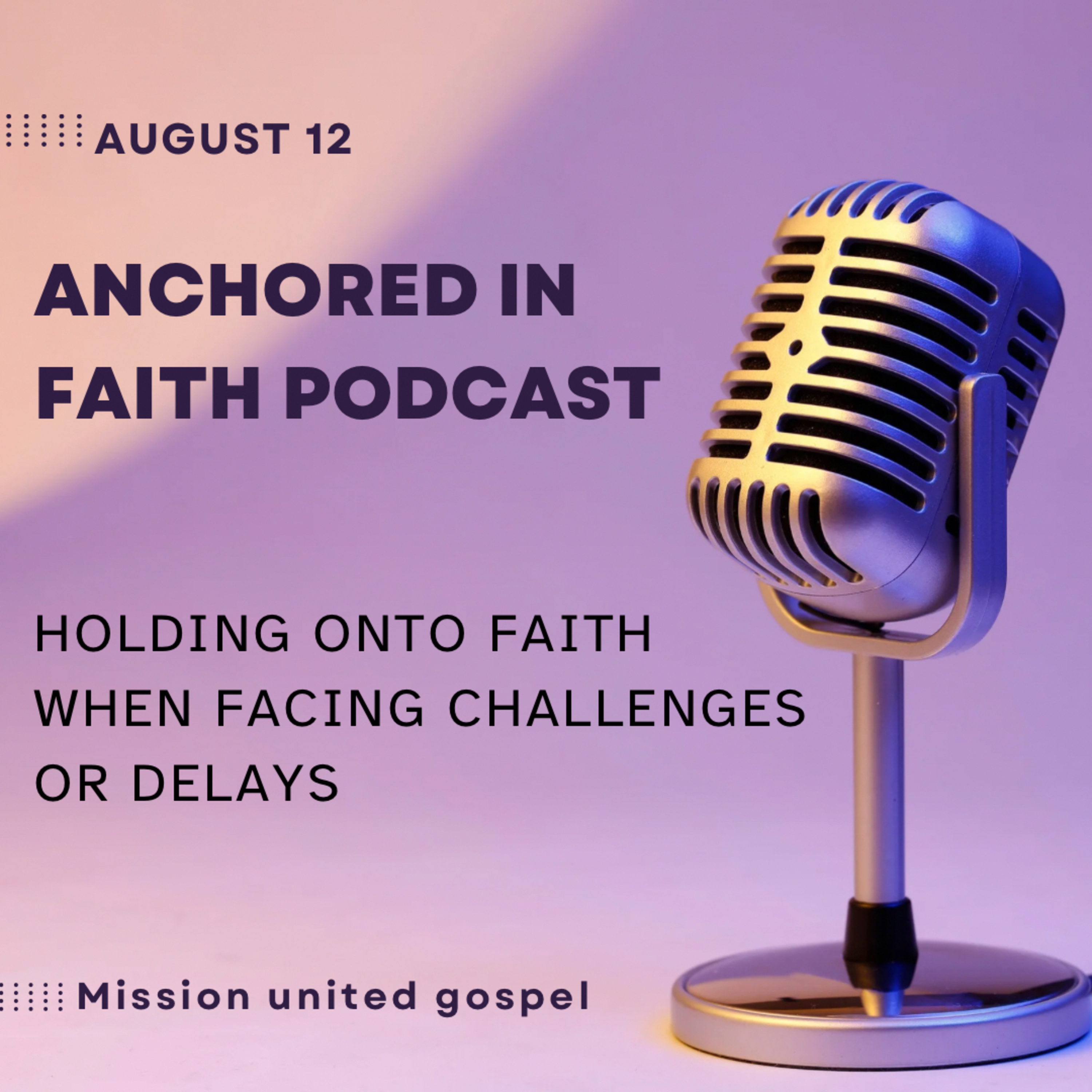 AUGUST 12

ANCHORED IN FAITH PODCAST

HOLDING ONTO FAITH WHEN FACING CHALLENGES OR DELAYS

Mission united gospel